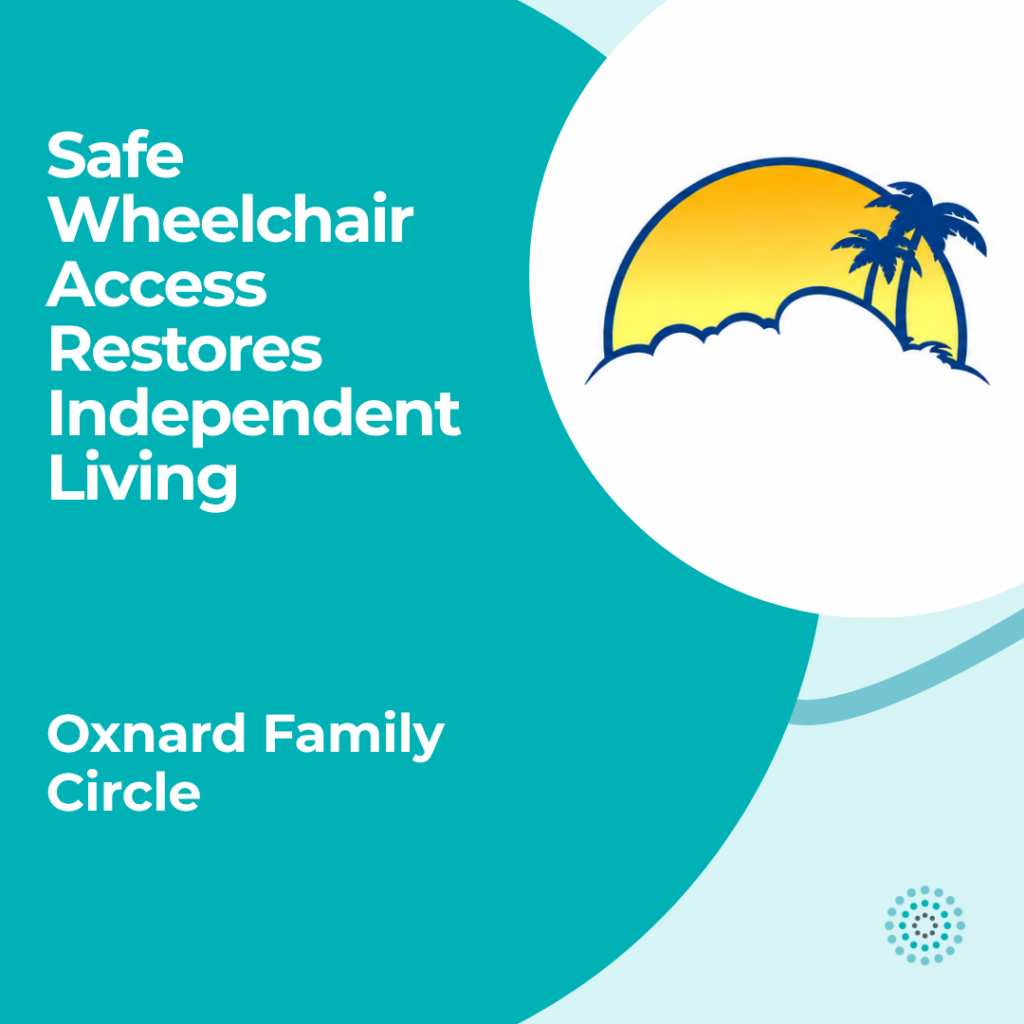 Safe Wheelchair Access Restores Independent Living

Oxnard Family Circle